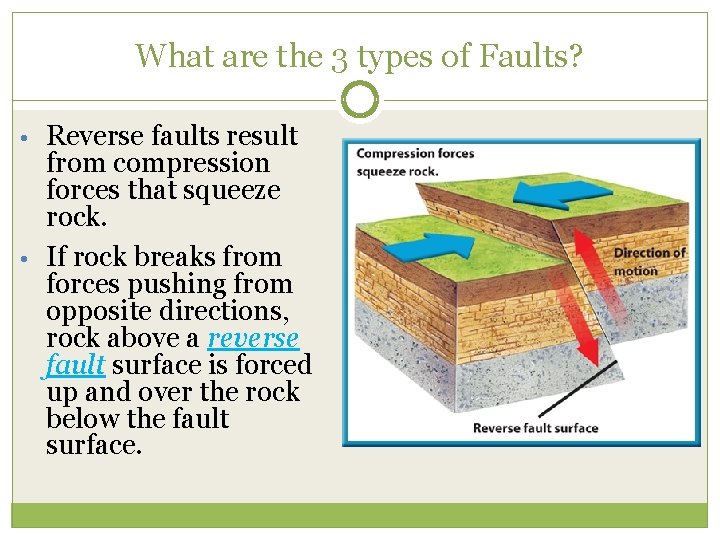 What are the 3 types of Faults?

• Reverse faults result from compression forces that squeeze rock.

• If rock breaks from forces pushing from opposite directions, rock above a reverse fault surface is forced up and over the rock below the fault surface.

Compression forces squeeze rock.

Direction of motion

Reverse fault surface